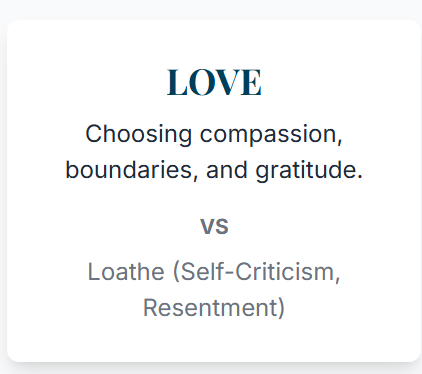 LOVE

Choosing compassion, boundaries, and gratitude.

VS

Loathe (Self-Criticism, Resentment)